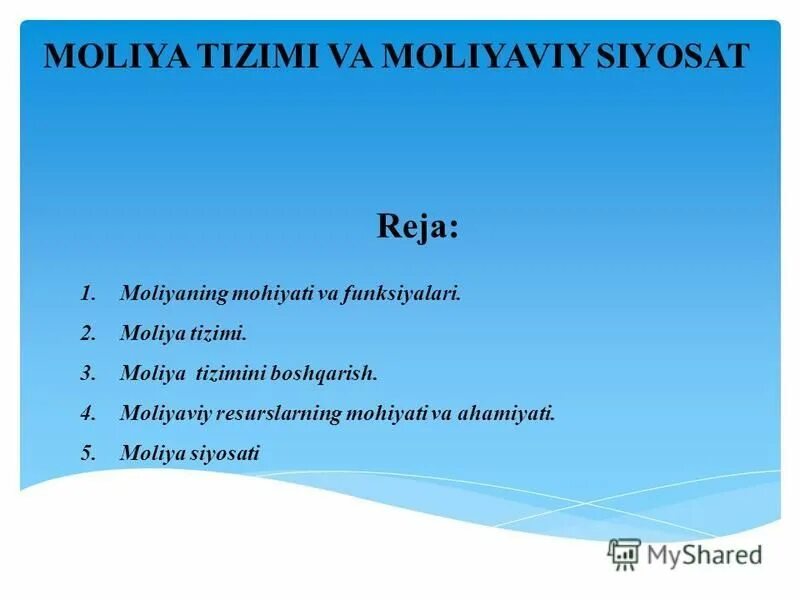 MOLIYA TIZIMI VA MOLIYAVIY SIYOSAT

Reja:

1. Moliyaning mohiyati va funksiyalari.
2. Moliya tizimi.
3. Moliya tizimini boshqarish.
4. Moliyaviy resurslarning mohiyati va ahamiyati.
5. Moliya siyosati

MyShared